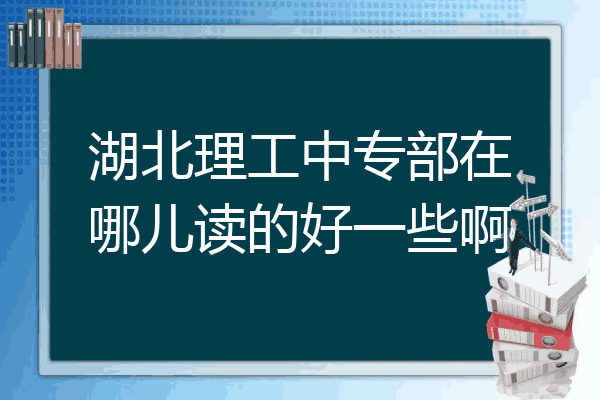 湖北理工中专部在哪儿读的好一些啊